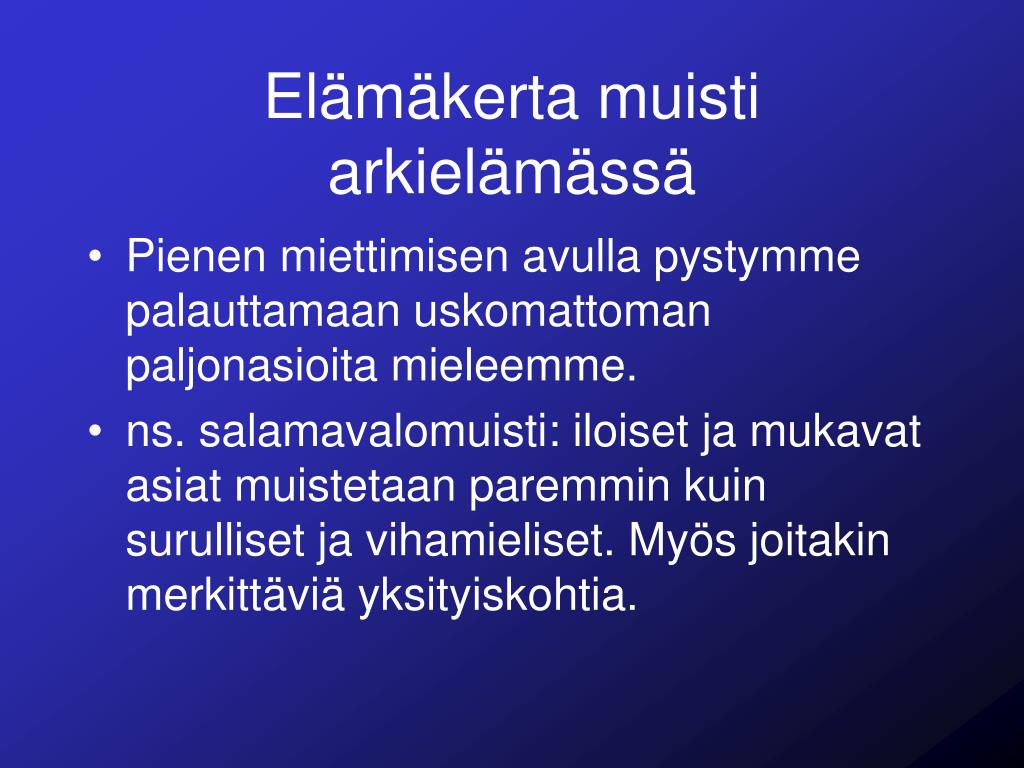 Elämäkerta muisti arkielämässä

• Pienen miettimisen avulla pystymme palauttamaan uskomattoman paljonasioita mieleemme.
• ns. salamavalomuisti: iloiset ja mukavat asiat muistetaan paremmin kuin surulliset ja vihamieliset. Myös joitakin merkittäviä yksityiskohtia.